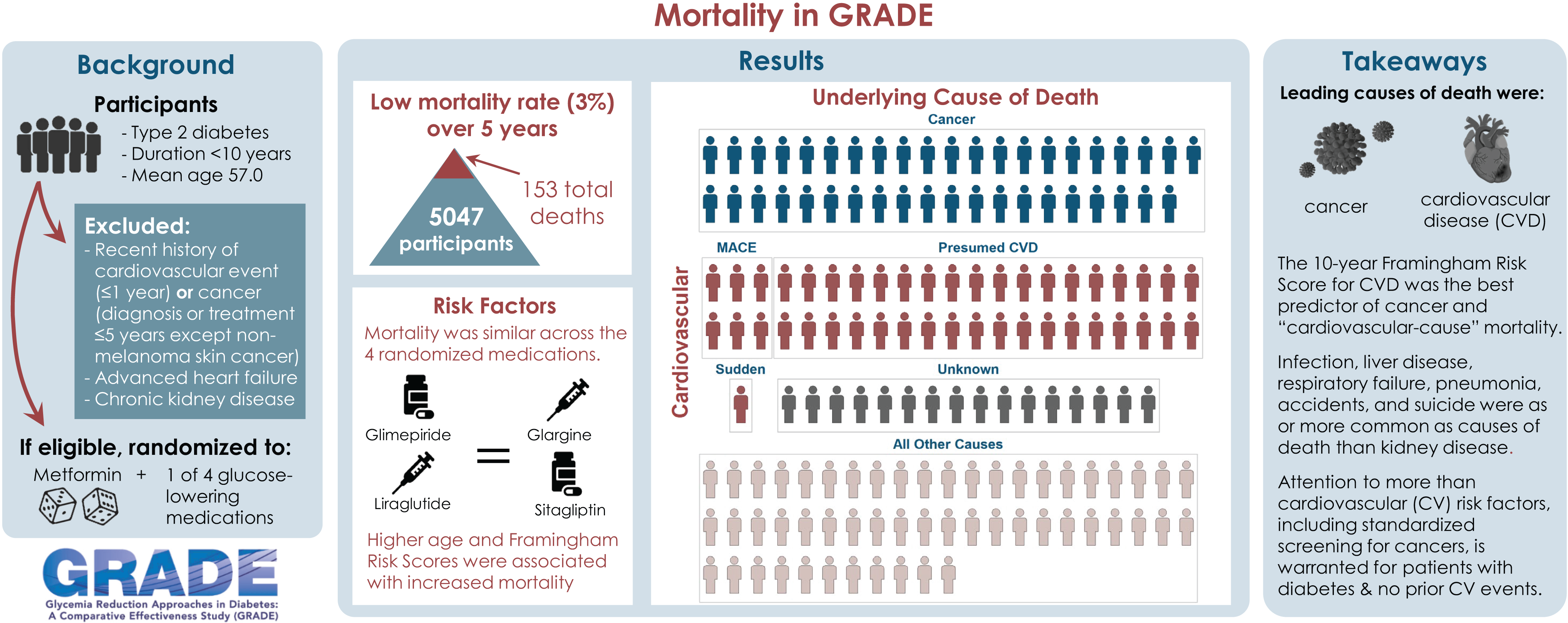 Mortality in GRADE

Background

Participants
- Type 2 diabetes
- Duration <10 years
- Mean age 57.0

Excluded:
- Recent history of cardiovascular event (≤1 year) or cancer (diagnosis or treatment ≤5 years except non-melanoma skin cancer)
- Advanced heart failure
- Chronic kidney disease

If eligible, randomized to:
Metformin + 1 of 4 glucose-lowering medications

GRADE
Glycemia Reduction Approaches in Diabetes: A Comparative Effectiveness Study (GRADE)

Results

Low mortality rate (3%) over 5 years
5047 participants
153 total deaths

Risk Factors
Mortality was similar across the 4 randomized medications.
Glimepiride
Glargine
=
Liraglutide
Sitagliptin
Higher age and Framingham Risk Scores were associated with increased mortality

Underlying Cause of Death
Cancer
Cardiovascular
MACE
Presumed CVD
Sudden
Unknown
All Other Causes

Takeaways
Leading causes of death were:
cancer
cardiovascular disease (CVD)

The 10-year Framingham Risk Score for CVD was the best predictor of cancer and "cardiovascular-cause" mortality.

Infection, liver disease, respiratory failure, pneumonia, accidents, and suicide were as or more common as causes of death than kidney disease.

Attention to more than cardiovascular (CV) risk factors, including standardized screening for cancers, is warranted for patients with diabetes & no prior CV events.